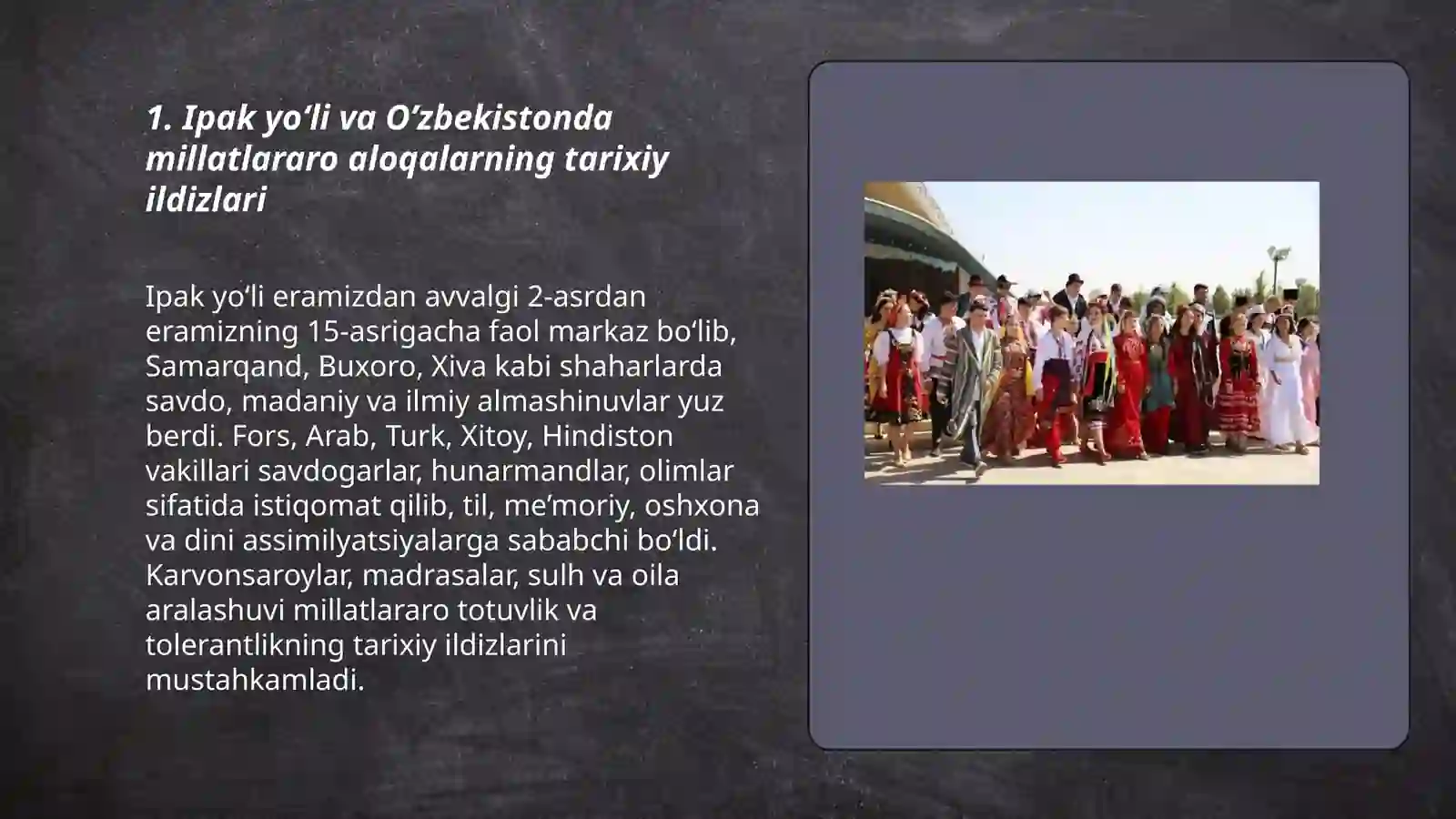 1. Ipak yo‘li va O‘zbekistonda millatlararo aloqalarning tarixiy ildizlari

Ipak yo‘li eramizdan avvalgi 2-asrdan eramizning 15-asrigacha faol markaz bo‘lib, Samarqand, Buxoro, Xiva kabi shaharlarda savdo, madaniy va ilmiy almashinuvlar yuz berdi. Fors, Arab, Turk, Xitoy, Hindiston vakillari savdogarlar, hunarmandlar, olimlar sifatida istiqomat qilib, til, me’moriy, oshxona va dini assimilyatsiyalarga sababchi bo‘ldi. Karvonsaroylar, madrasalar, sulh va oila aralashuvi millatlararo totuvlik va tolerantlikning tarixiy ildizlarini mustahkamladi.